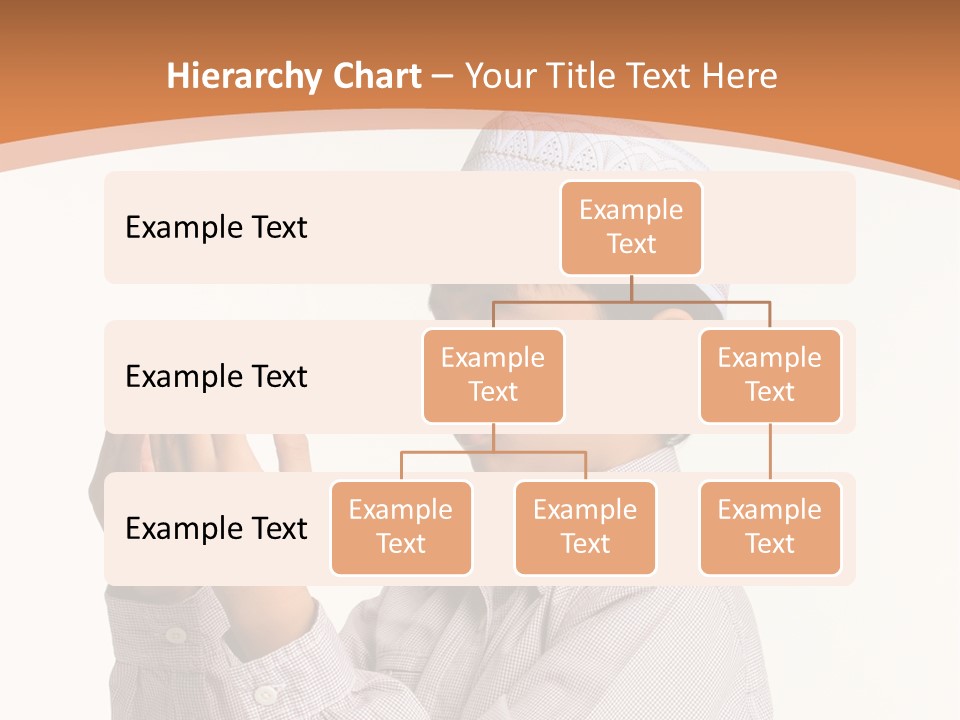 Hierarchy Chart – Your Title Text Here

Example Text

Example Text

Example Text

Example Text

Example Text

Example Text

Example Text

Example Text

Example Text